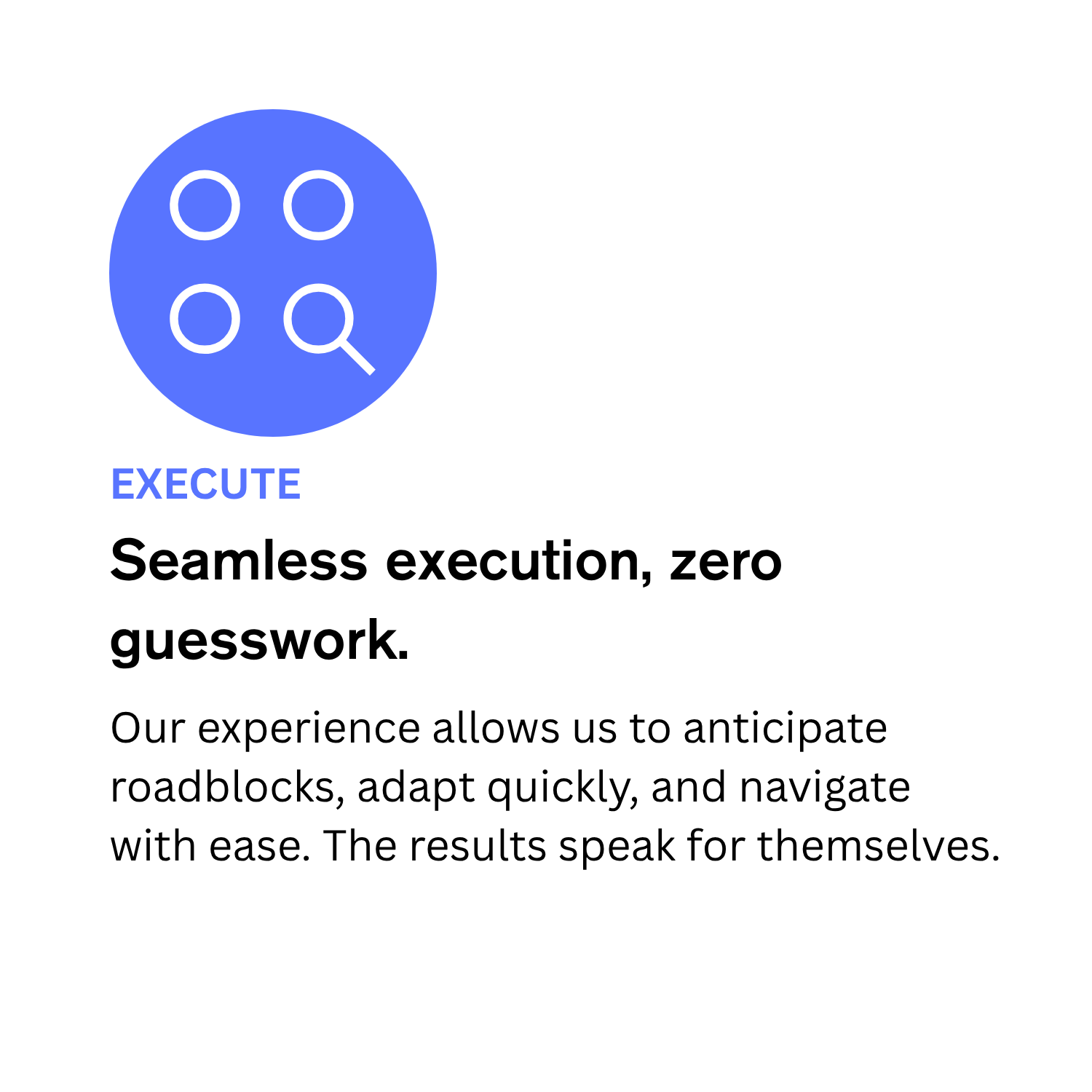 EXECUTE

Seamless execution, zero guesswork.

Our experience allows us to anticipate roadblocks, adapt quickly, and navigate with ease. The results speak for themselves.